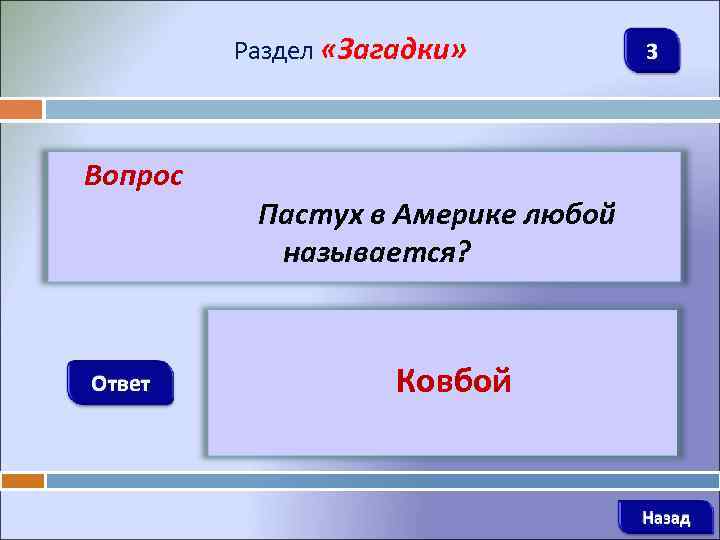 Раздел «Загадки»

3

Вопрос

Пастух в Америке любой называется?

Ответ

Ковбой

Назад